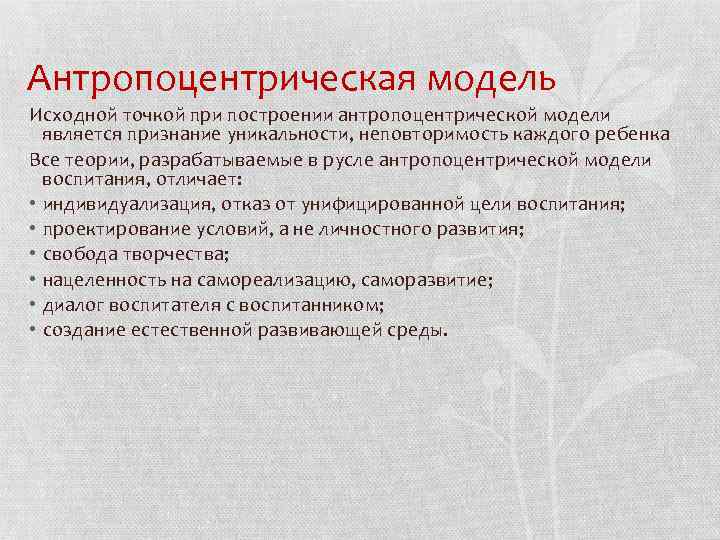 Антропоцентрическая модель

Исходной точкой при построении антропоцентрической модели является признание уникальности, неповторимость каждого ребенка

Все теории, разрабатываемые в русле антропоцентрической модели воспитания, отличает:

• индивидуализация, отказ от унифицированной цели воспитания;
• проектирование условий, а не личностного развития;
• свобода творчества;
• нацеленность на самореализацию, саморазвитие;
• диалог воспитателя с воспитанником;
• создание естественной развивающей среды.